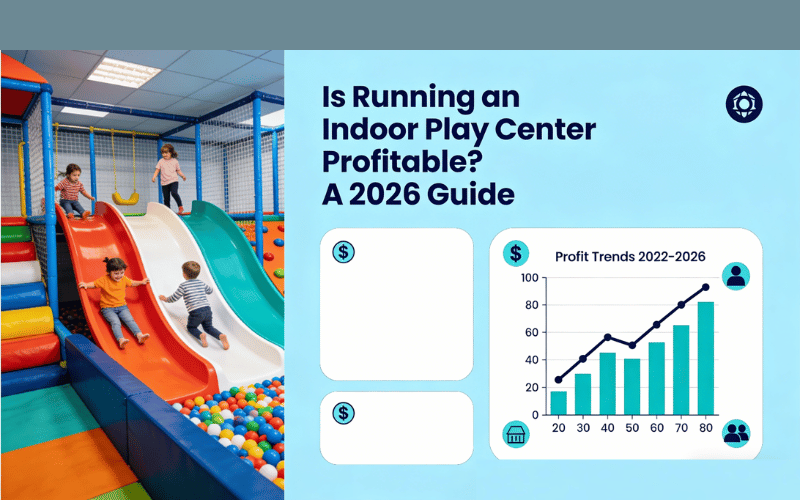 Is Running an Indoor Play Center Profitable? A 2026 Guide

$

$

$

Profit Trends 2022-2026

100
80
60
40
20
0

20 30 40 50 60 70 80